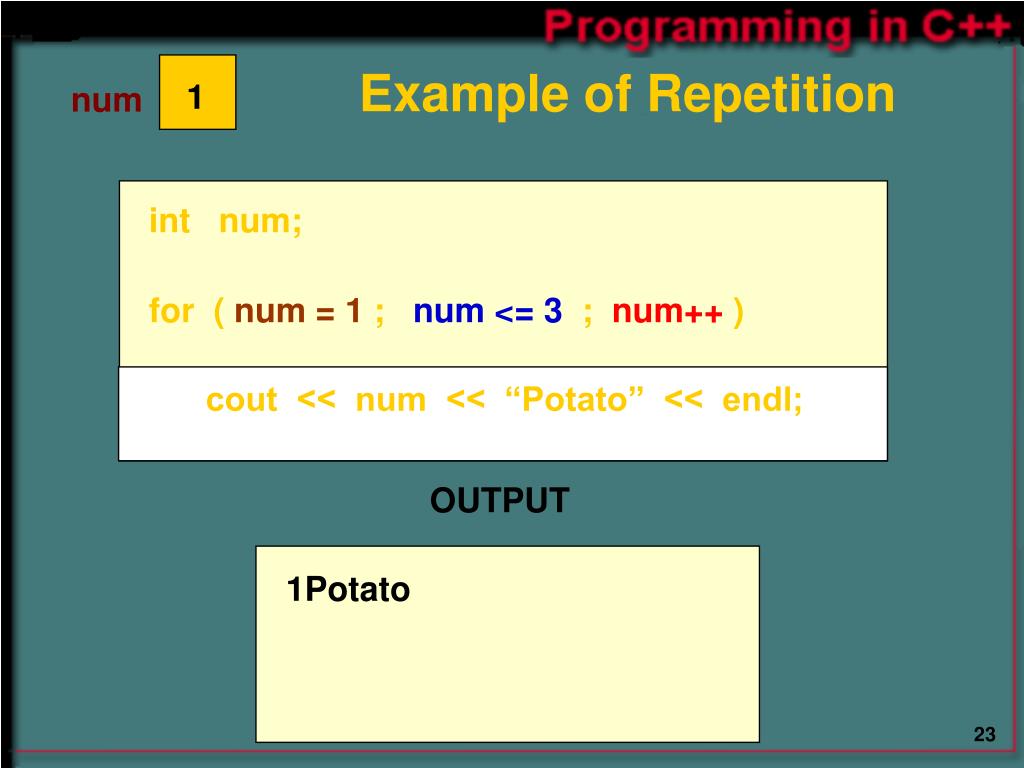 Programming in C++

num 1

Example of Repetition

int num;

for ( num = 1 ; num <= 3 ; num++ )

cout << num << “Potato” << endl;

OUTPUT

1Potato

23